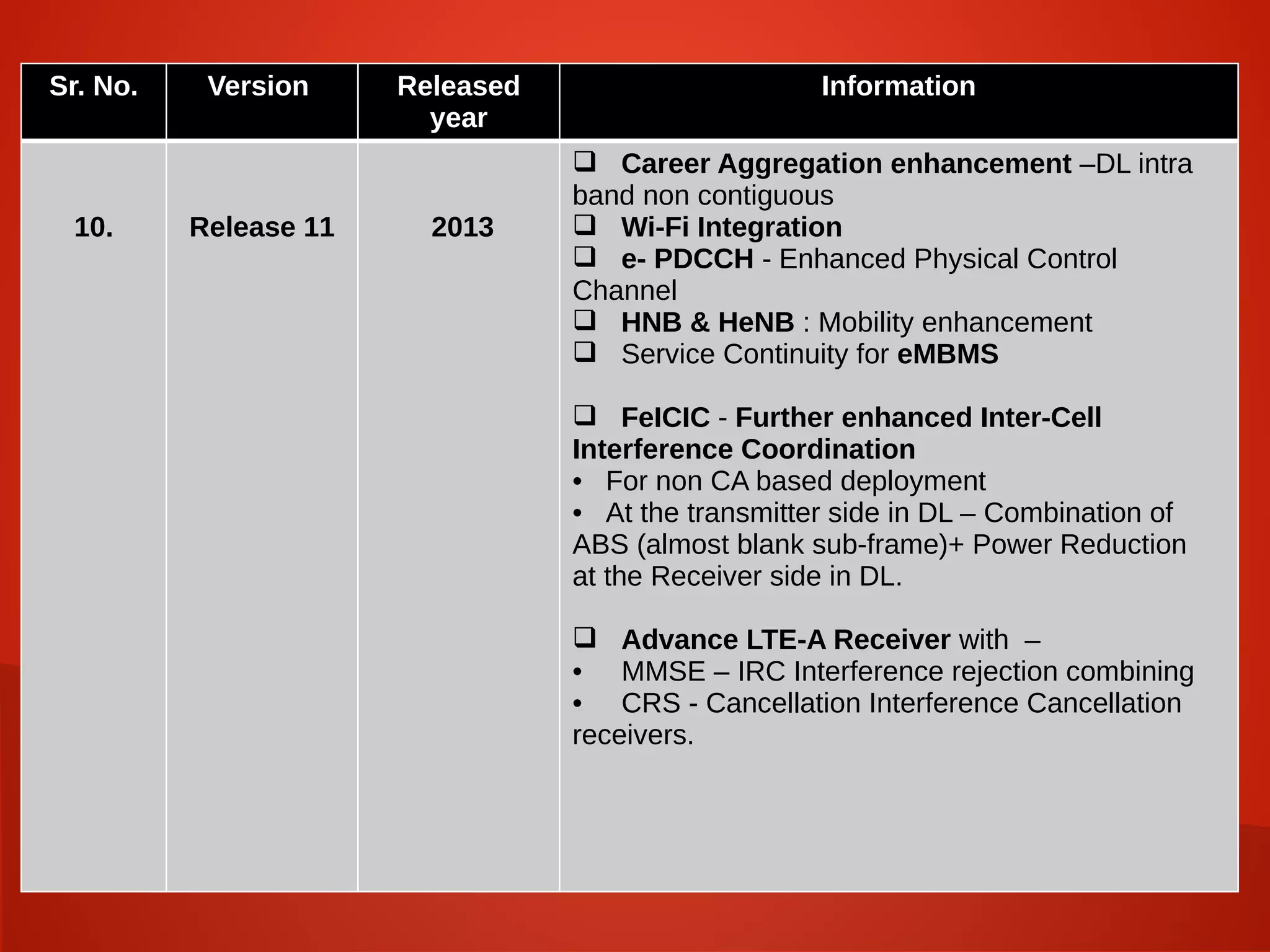 | Sr. No. | Version | Released year | Information |
|---|---|---|---|
| 10. | Release 11 | 2013 | ❑ Career Aggregation enhancement –DL intra band non contiguous<br>❑ Wi-Fi Integration<br>❑ e- PDCCH - Enhanced Physical Control Channel<br>❑ HNB & HeNB : Mobility enhancement<br>❑ Service Continuity for eMBMS<br><br>❑ FeICIC - Further enhanced Inter-Cell Interference Coordination<br>• For non CA based deployment<br>• At the transmitter side in DL – Combination of ABS (almost blank sub-frame)+ Power Reduction at the Receiver side in DL.<br><br>❑ Advance LTE-A Receiver with –<br>• MMSE – IRC Interference rejection combining<br>• CRS - Cancellation Interference Cancellation receivers. |